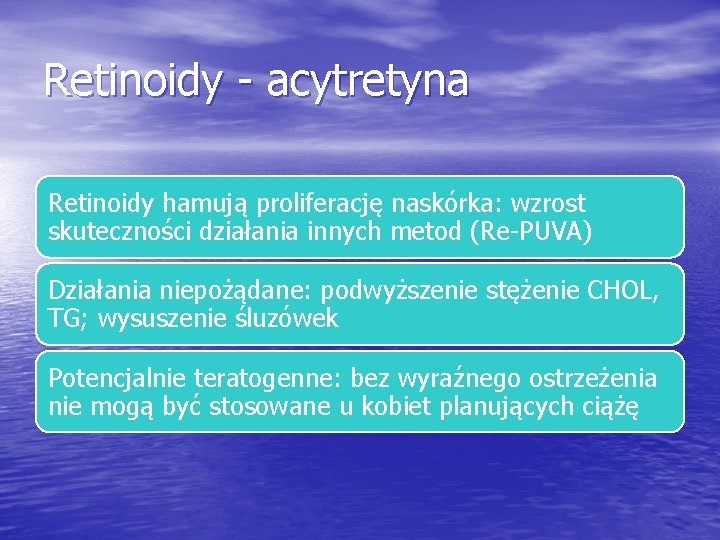 Retinoidy - acytretyna

Retinoidy hamują proliferację naskórka: wzrost skuteczności działania innych metod (Re-PUVA)

Działania niepożądane: podwyższenie stężenie CHOL, TG; wysuszenie śluzówek

Potencjalnie teratogenne: bez wyraźnego ostrzeżenia nie mogą być stosowane u kobiet planujących ciążę